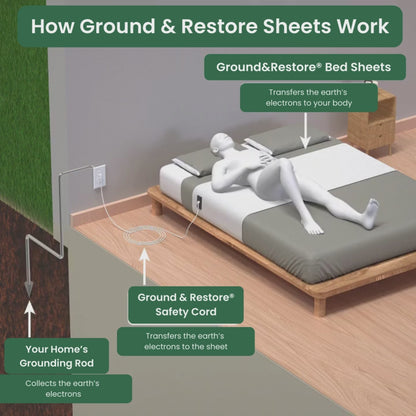 How Ground & Restore Sheets Work

Ground&Restore® Bed Sheets

Transfers the earth's electrons to your body

Ground & Restore® Safety Cord

Transfers the earth's electrons to the sheet

Your Home's Grounding Rod

Collects the earth's electrons